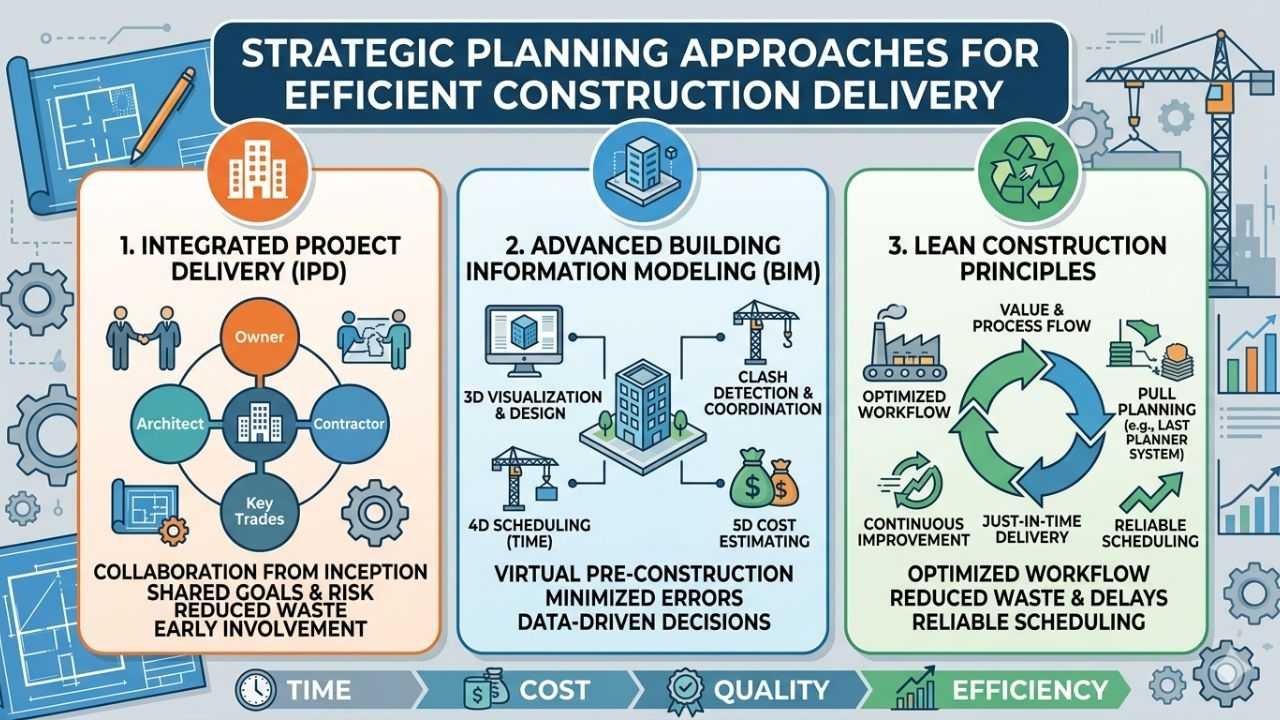 STRATEGIC PLANNING APPROACHES FOR EFFICIENT CONSTRUCTION DELIVERY

1. INTEGRATED PROJECT DELIVERY (IPD)

Owner
Architect
Contractor
Key Trades

COLLABORATION FROM INCEPTION
SHARED GOALS & RISK
REDUCED WASTE
EARLY INVOLVEMENT

2. ADVANCED BUILDING INFORMATION MODELING (BIM)

3D VISUALIZATION & DESIGN
CLASH DETECTION & COORDINATION
4D SCHEDULING (TIME)
5D COST ESTIMATING

VIRTUAL PRE-CONSTRUCTION
MINIMIZED ERRORS
DATA-DRIVEN DECISIONS

3. LEAN CONSTRUCTION PRINCIPLES

VALUE & PROCESS FLOW
OPTIMIZED WORKFLOW
PULL PLANNING (e.g., LAST PLANNER SYSTEM)
CONTINUOUS IMPROVEMENT
JUST-IN-TIME DELIVERY
RELIABLE SCHEDULING

OPTIMIZED WORKFLOW
REDUCED WASTE & DELAYS
RELIABLE SCHEDULING

TIME
COST
QUALITY
EFFICIENCY